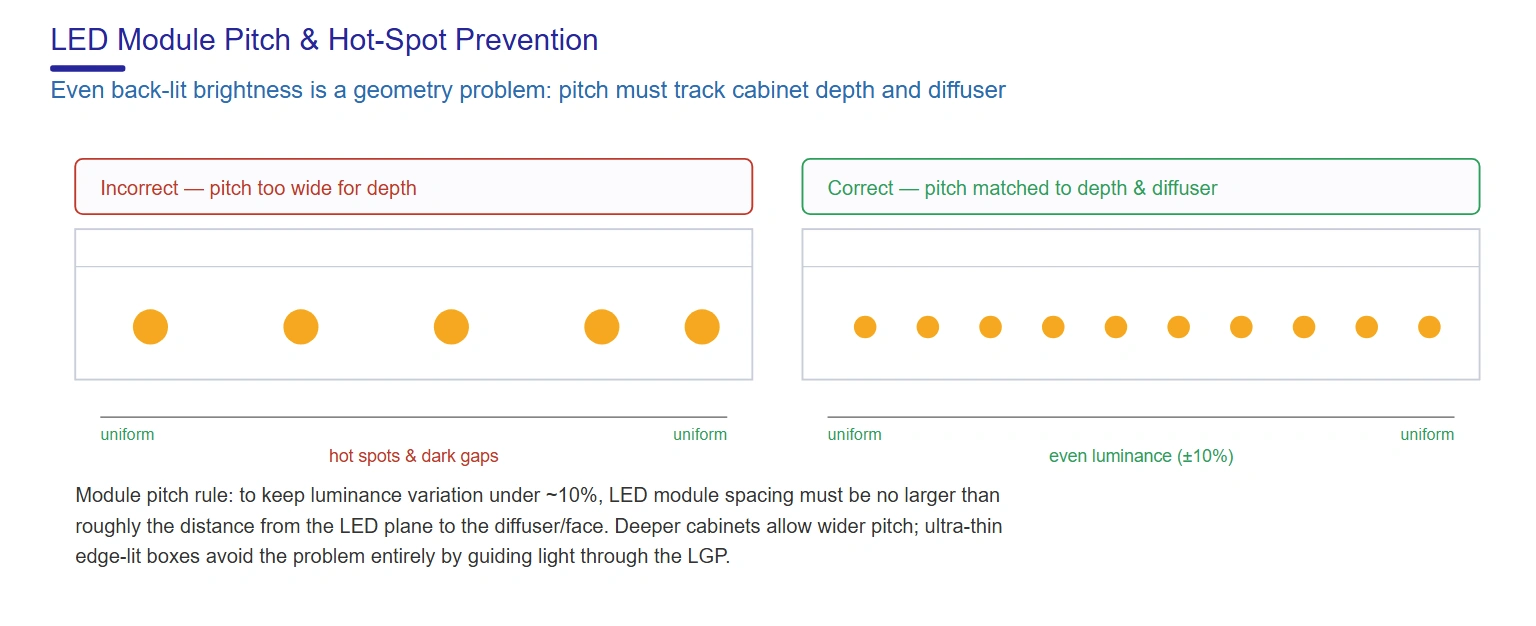 LED Module Pitch & Hot-Spot Prevention

Even back-lit brightness is a geometry problem: pitch must track cabinet depth and diffuser

Incorrect — pitch too wide for depth

uniform

uniform

hot spots & dark gaps

Correct — pitch matched to depth & diffuser

uniform

uniform

even luminance (±10%)

Module pitch rule: to keep luminance variation under ~10%, LED module spacing must be no larger than roughly the distance from the LED plane to the diffuser/face. Deeper cabinets allow wider pitch; ultra-thin edge-lit boxes avoid the problem entirely by guiding light through the LGP.